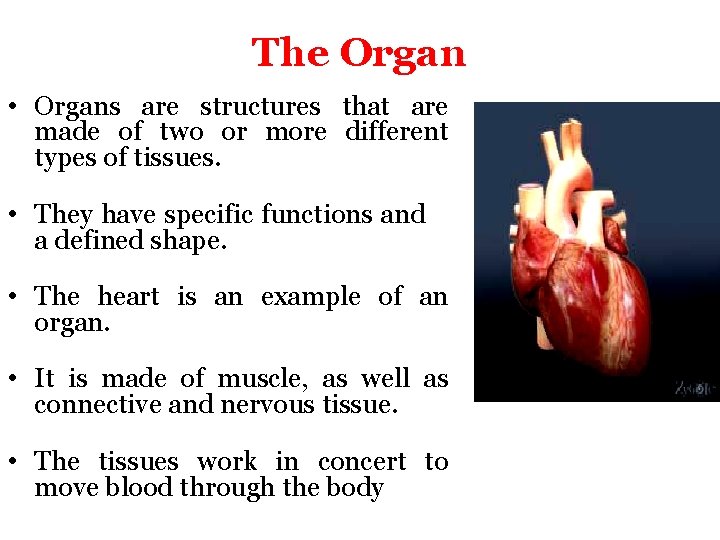 The Organ

• Organs are structures that are made of two or more different types of tissues.

• They have specific functions and a defined shape.

• The heart is an example of an organ.

• It is made of muscle, as well as connective and nervous tissue.

• The tissues work in concert to move blood through the body

Zygote